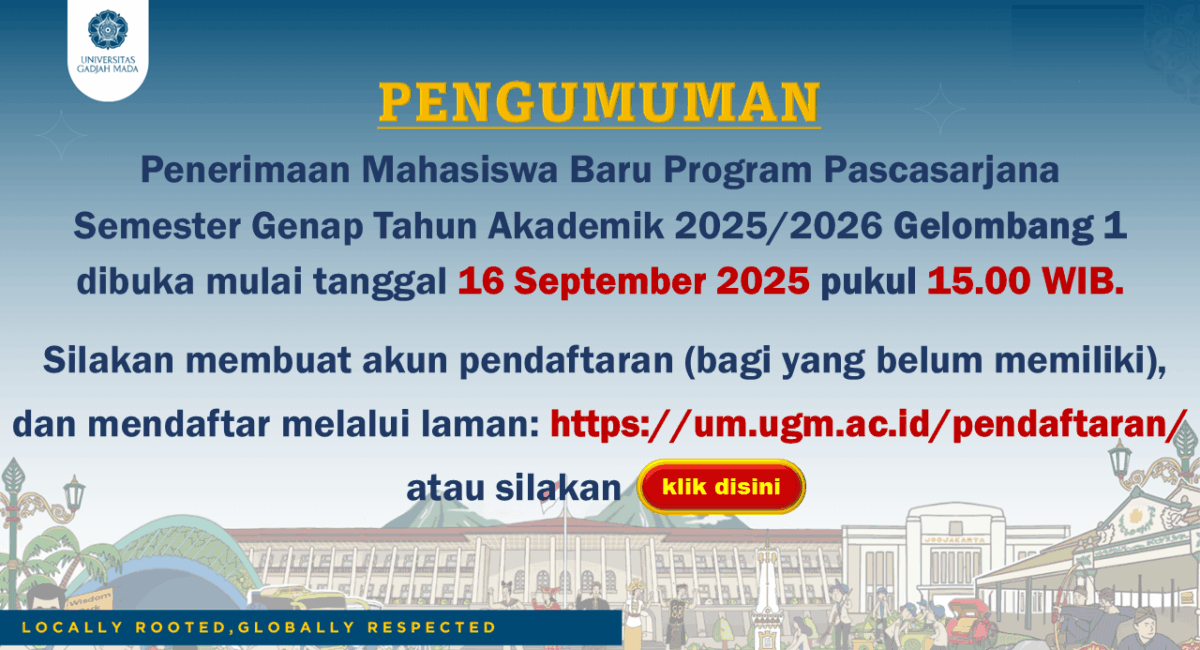 UNIVERSITAS GADJAH MADA

PENGUMUMAN

Penerimaan Mahasiswa Baru Program Pascasarjana Semester Genap Tahun Akademik 2025/2026 Gelombang 1 dibuka mulai tanggal 16 September 2025 pukul 15.00 WIB.

Silakan membuat akun pendaftaran (bagi yang belum memiliki), dan mendaftar melalui laman: https://um.ugm.ac.id/pendaftaran/ atau silakan klik disini

JOGJAKARTA

LOCALLY ROOTED,GLOBALLY RESPECTED